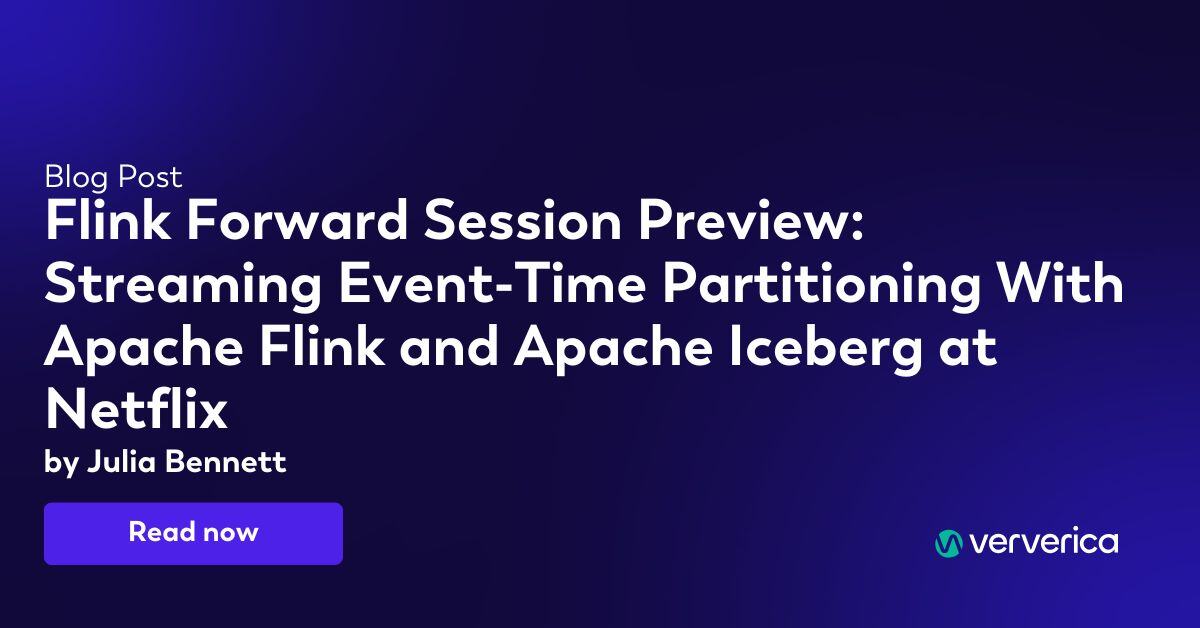 Blog Post

Flink Forward Session Preview: Streaming Event-Time Partitioning With Apache Flink and Apache Iceberg at Netflix

by Julia Bennett

Read now

ververica